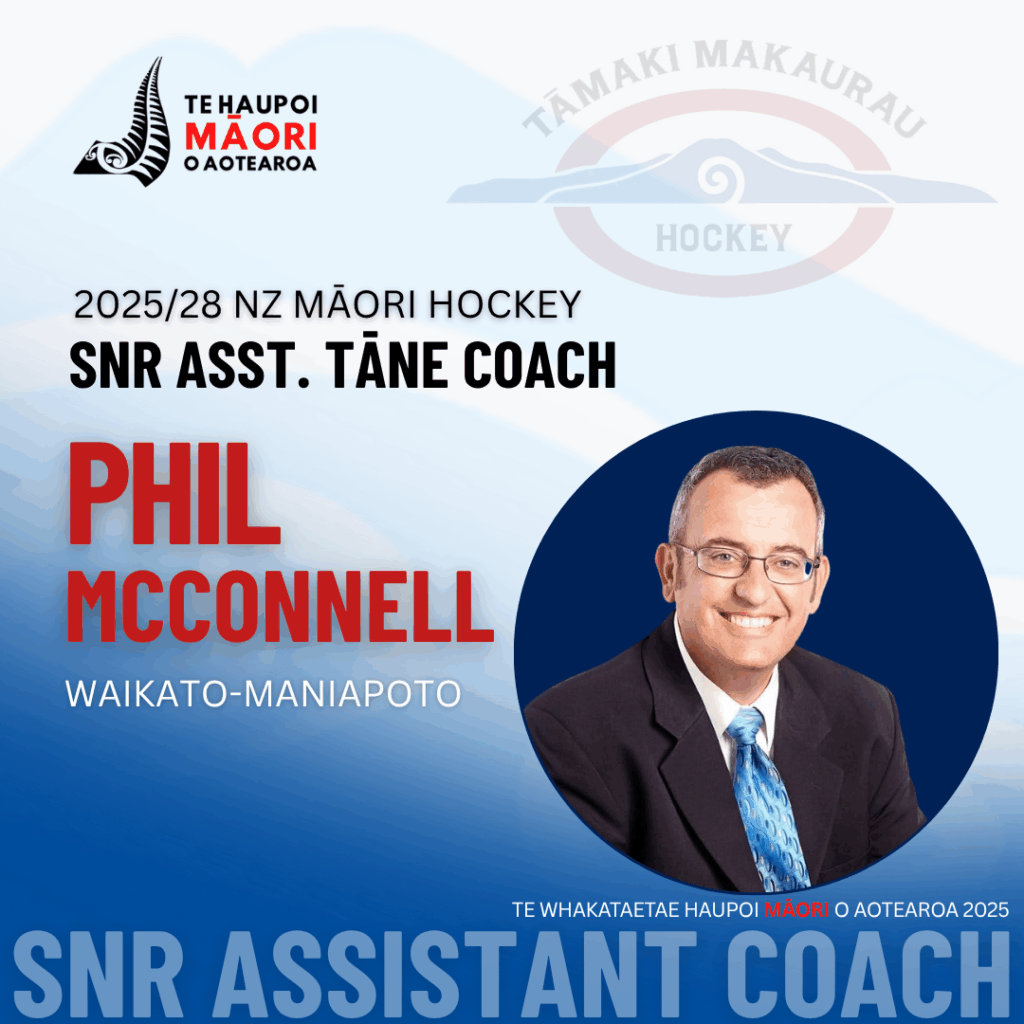 TE HAUPOI
MĀORI
O AOTEAROA

TĀMAKI MAKAURAU
HOCKEY

2025/28 NZ MĀORI HOCKEY
SNR ASST. TĀNE COACH

PHIL
MCCONNELL

WAIKATO-MANIAPOTO

TE WHAKATAETAE HAUPOI MĀORI O AOTEAROA 2025

SNR ASSISTANT COACH